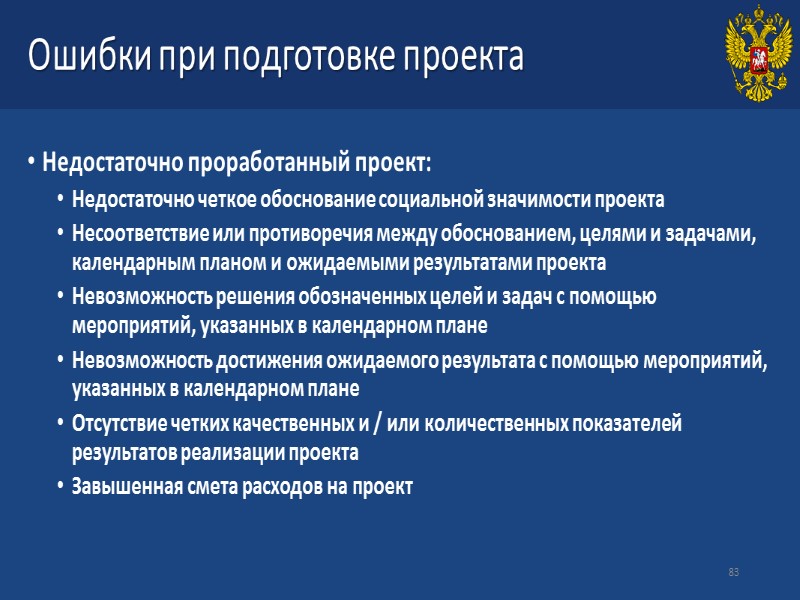 Ошибки при подготовке проекта

• Недостаточно проработанный проект:
  • Недостаточно четкое обоснование социальной значимости проекта
  • Несоответствие или противоречия между обоснованием, целями и задачами, календарным планом и ожидаемыми результатами проекта
  • Невозможность решения обозначенных целей и задач с помощью мероприятий, указанных в календарном плане
  • Невозможность достижения ожидаемого результата с помощью мероприятий, указанных в календарном плане
  • Отсутствие четких качественных и / или количественных показателей результатов реализации проекта
  • Завышенная смета расходов на проект

83